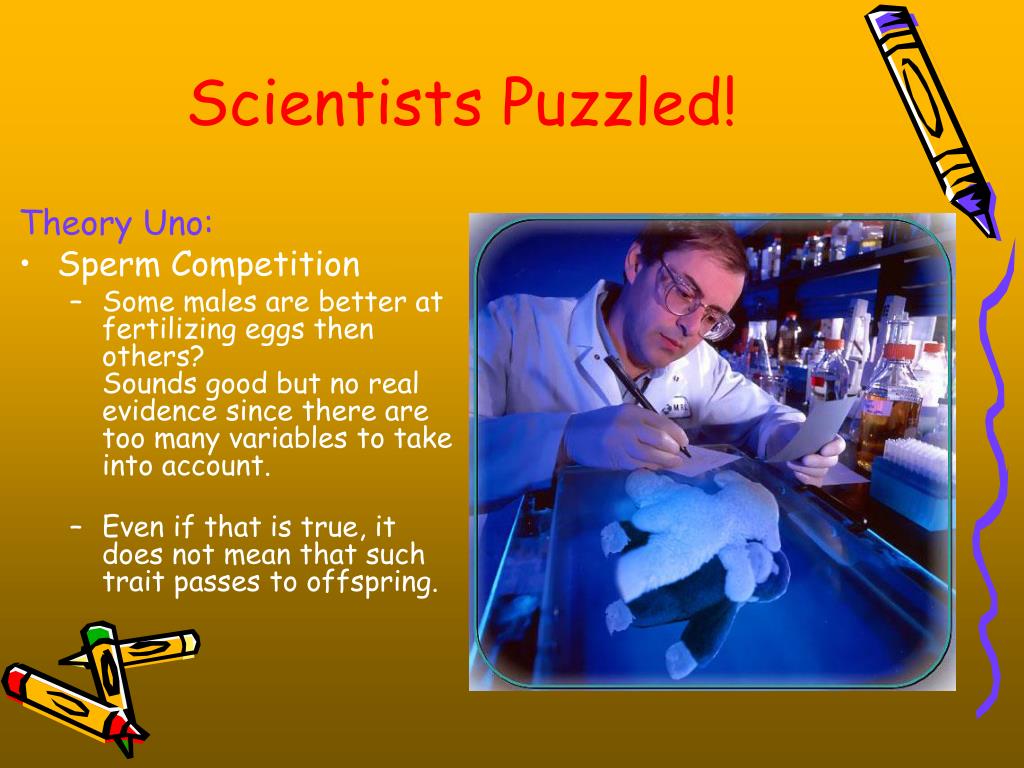 Scientists Puzzled!

Theory Uno:

• Sperm Competition
– Some males are better at fertilizing eggs then others?
Sounds good but no real evidence since there are too many variables to take into account.

– Even if that is true, it does not mean that such trait passes to offspring.